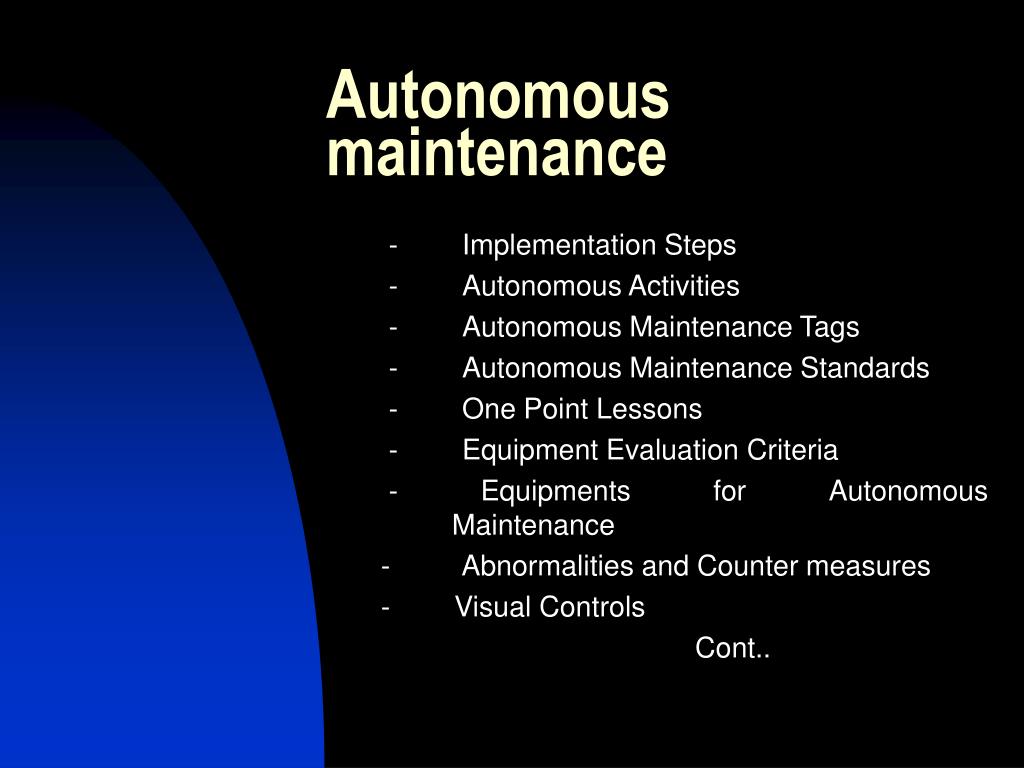 Autonomous maintenance

- Implementation Steps
- Autonomous Activities
- Autonomous Maintenance Tags
- Autonomous Maintenance Standards
- One Point Lessons
- Equipment Evaluation Criteria
- Equipments for Autonomous Maintenance
- Abnormalities and Counter measures
- Visual Controls

Cont..